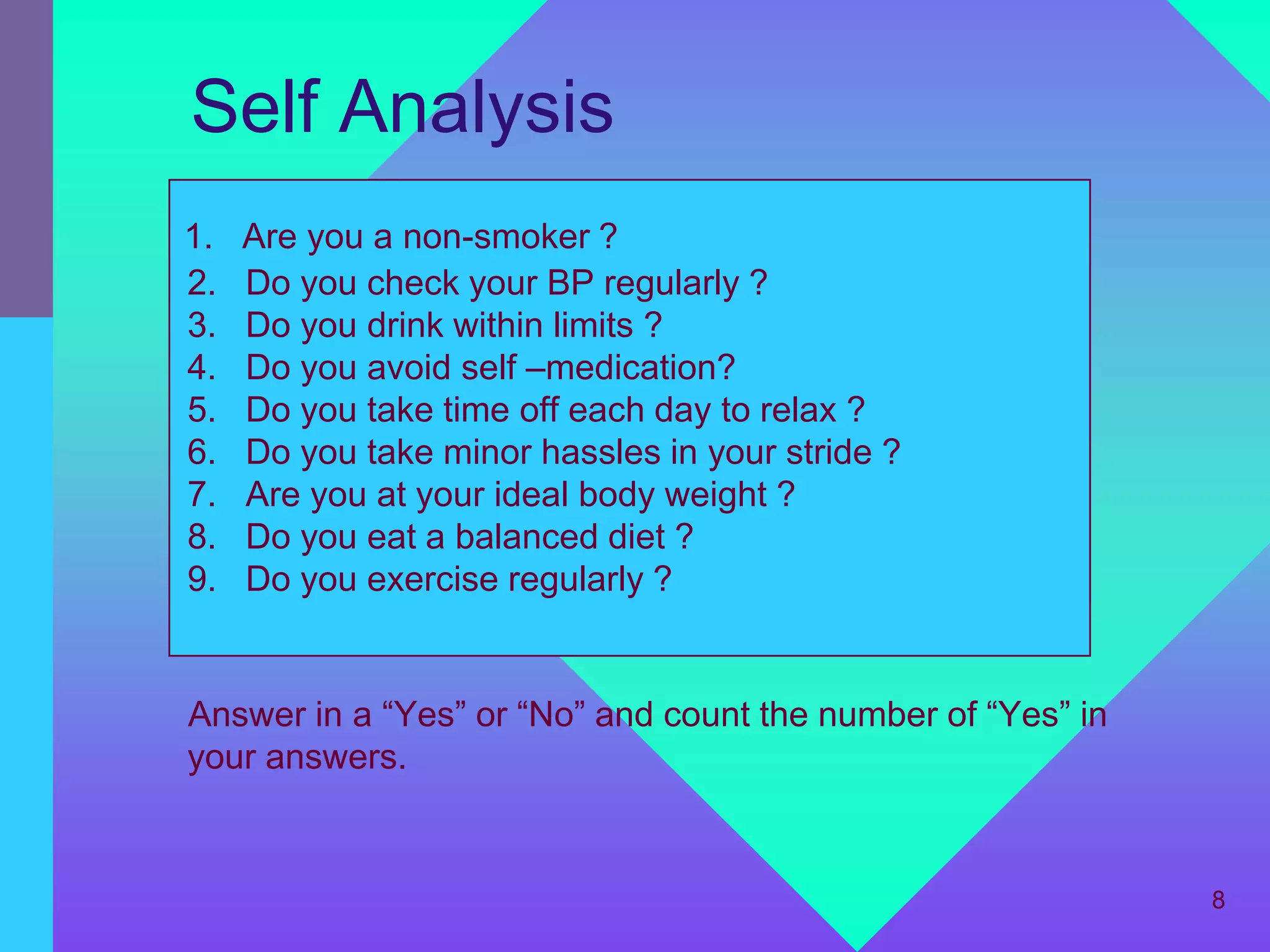 Self Analysis

1. Are you a non-smoker ?
2. Do you check your BP regularly ?
3. Do you drink within limits ?
4. Do you avoid self –medication?
5. Do you take time off each day to relax ?
6. Do you take minor hassles in your stride ?
7. Are you at your ideal body weight ?
8. Do you eat a balanced diet ?
9. Do you exercise regularly ?

Answer in a “Yes” or “No” and count the number of “Yes” in your answers.

8